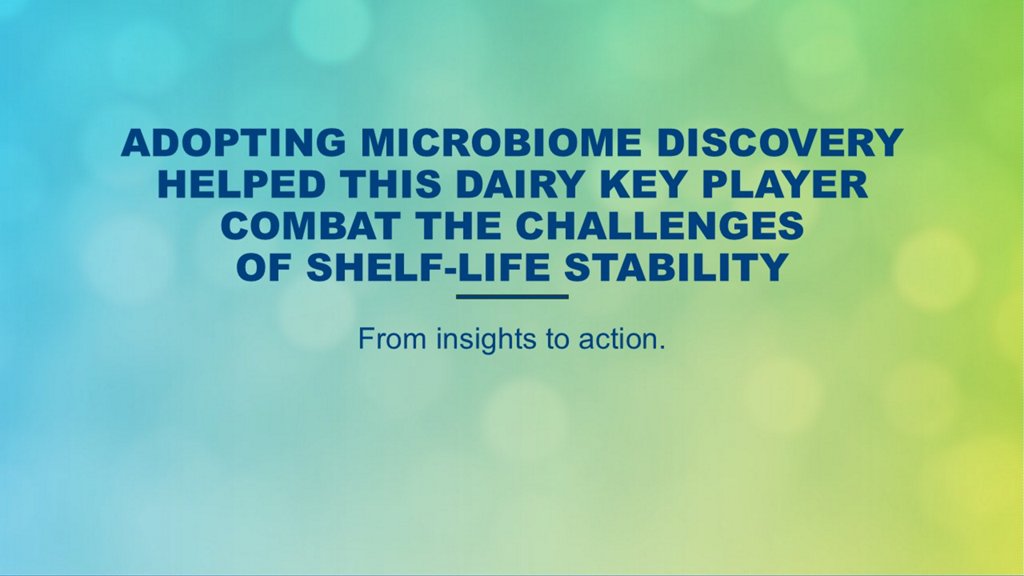 ADOPTING MICROBIOME DISCOVERY HELPED THIS DAIRY KEY PLAYER COMBAT THE CHALLENGES OF SHELF-LIFE STABILITY

From insights to action.